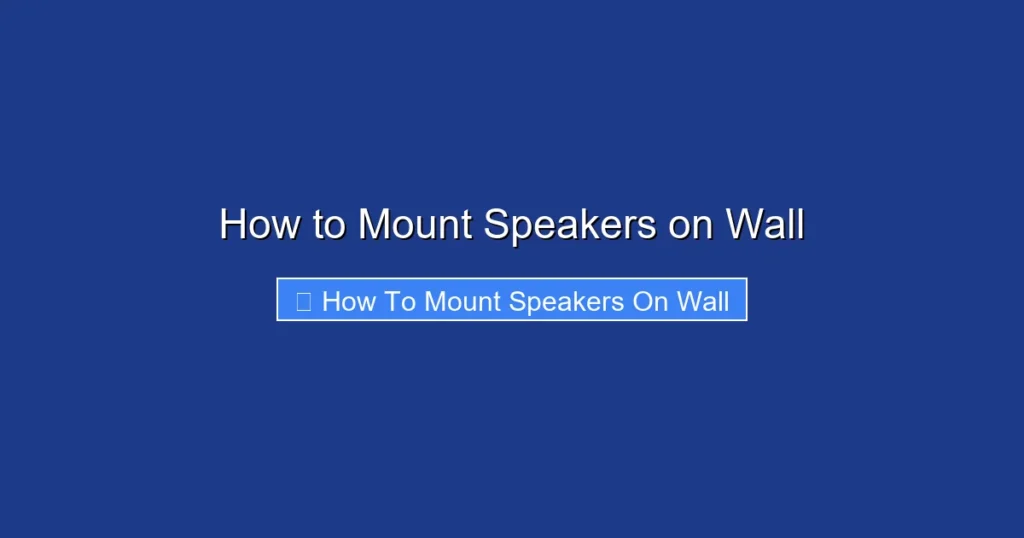 How to Mount Speakers on Wall

How To Mount Speakers On Wall